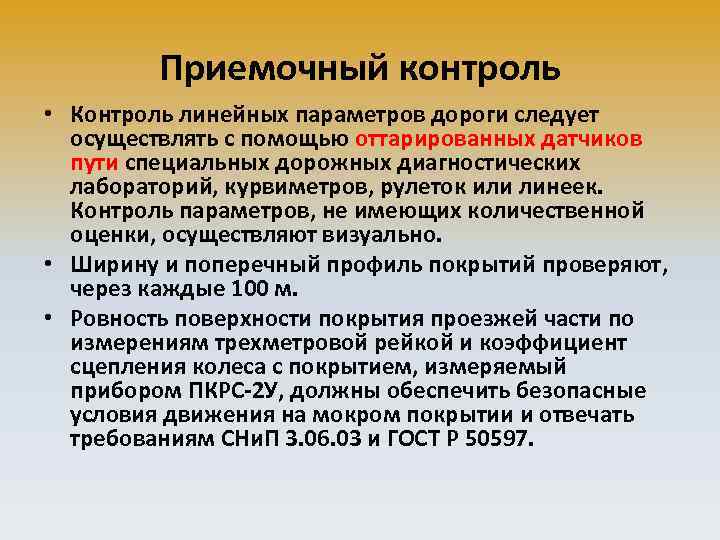 Приемочный контроль

• Контроль линейных параметров дороги следует осуществлять с помощью оттарированных датчиков пути специальных дорожных диагностических лабораторий, курвиметров, рулеток или линеек. Контроль параметров, не имеющих количественной оценки, осуществляют визуально.

• Ширину и поперечный профиль покрытий проверяют, через каждые 100 м.

• Ровность поверхности покрытия проезжей части по измерениям трехметровой рейкой и коэффициент сцепления колеса с покрытием, измеряемый прибором ПКРС-2У, должны обеспечить безопасные условия движения на мокром покрытии и отвечать требованиям СНиП 3.06.03 и ГОСТ Р 50597.